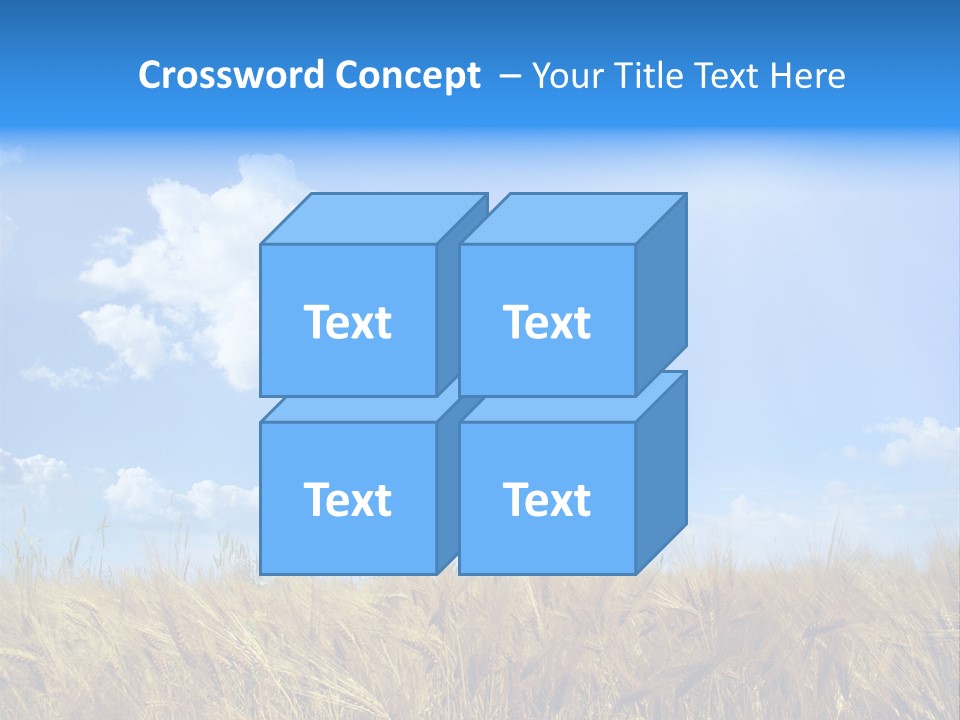 Crossword Concept – Your Title Text Here

Text

Text

Text

Text